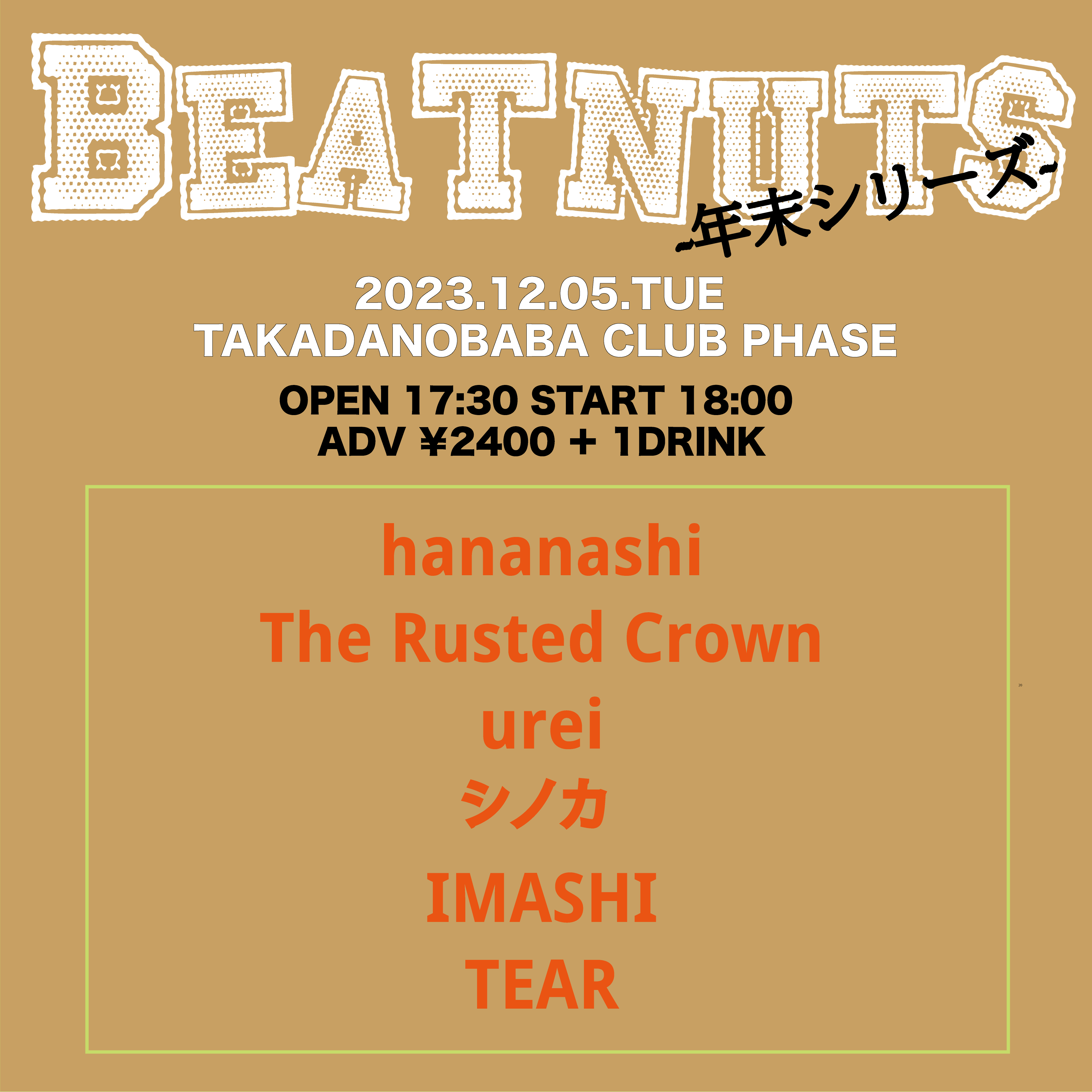 BEATNUTS
-年末シリーズ-

2023.12.05.TUE
TAKADANOBABA CLUB PHASE

OPEN 17:30 START 18:00
ADV ¥2400 + 1DRINK

hananashi
The Rusted Crown
urei
シノカ
IMASHI
TEAR